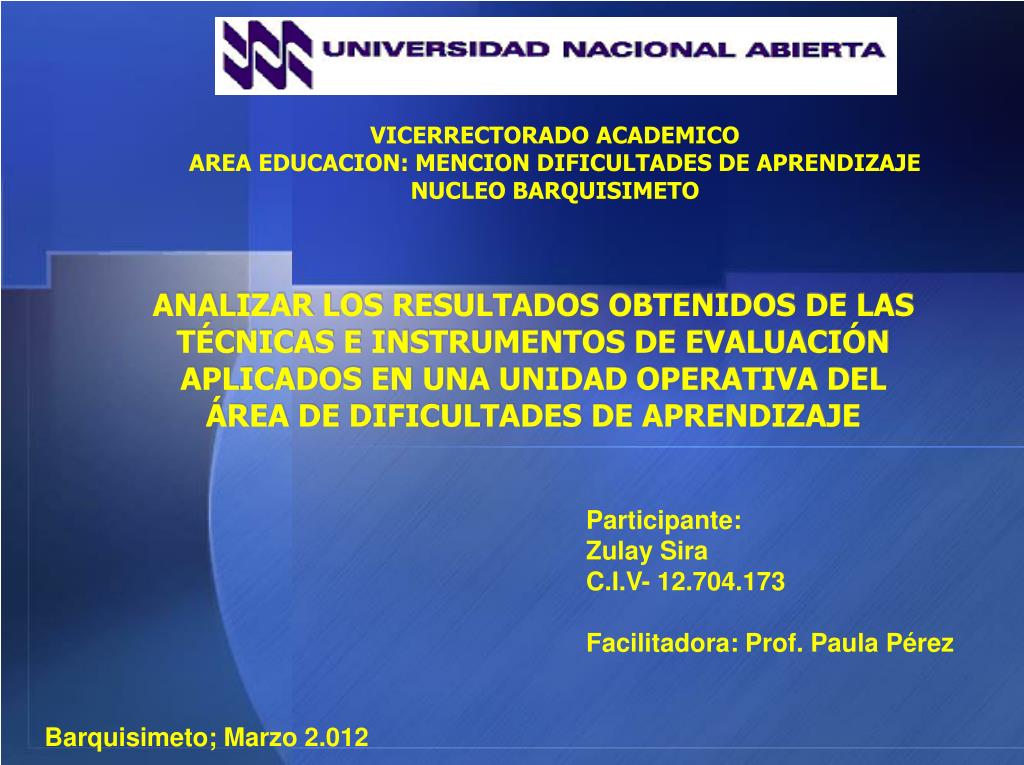 UNIVERSIDAD NACIONAL ABIERTA

VICERRECTORADO ACADEMICO
AREA EDUCACION: MENCION DIFICULTADES DE APRENDIZAJE
NUCLEO BARQUISIMETO

ANALIZAR LOS RESULTADOS OBTENIDOS DE LAS TÉCNICAS E INSTRUMENTOS DE EVALUACIÓN APLICADOS EN UNA UNIDAD OPERATIVA DEL ÁREA DE DIFICULTADES DE APRENDIZAJE

Participante:
Zulay Sira
C.I.V- 12.704.173

Facilitadora: Prof. Paula Pérez

Barquisimeto; Marzo 2.012